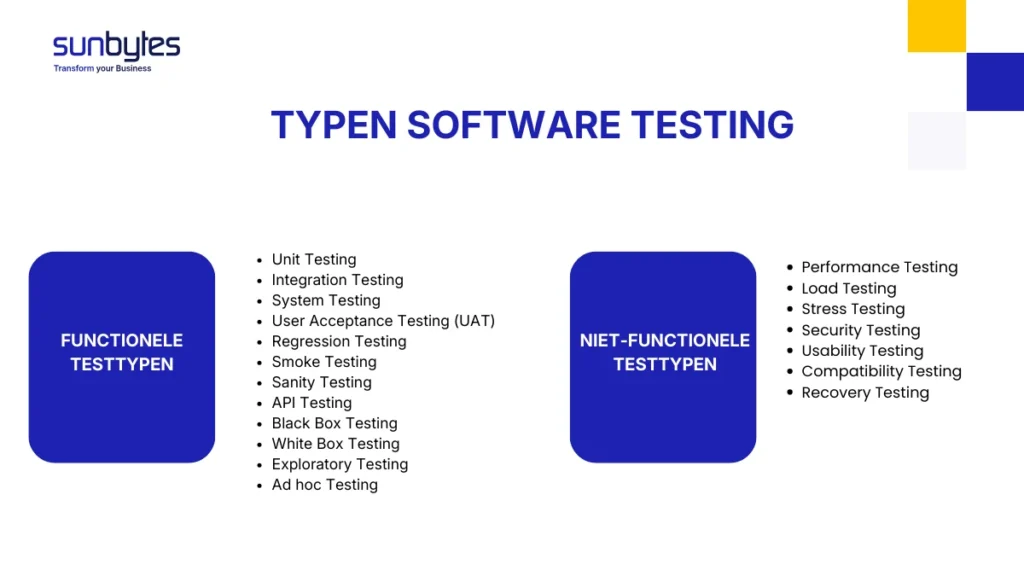 sunbytes
Transform your Business

TYPEN SOFTWARE TESTING

FUNCTIONELE TESTTYPEN

- Unit Testing
- Integration Testing
- System Testing
- User Acceptance Testing (UAT)
- Regression Testing
- Smoke Testing
- Sanity Testing
- API Testing
- Black Box Testing
- White Box Testing
- Exploratory Testing
- Ad hoc Testing

NIET-FUNCTIONELE TESTTYPEN

- Performance Testing
- Load Testing
- Stress Testing
- Security Testing
- Usability Testing
- Compatibility Testing
- Recovery Testing